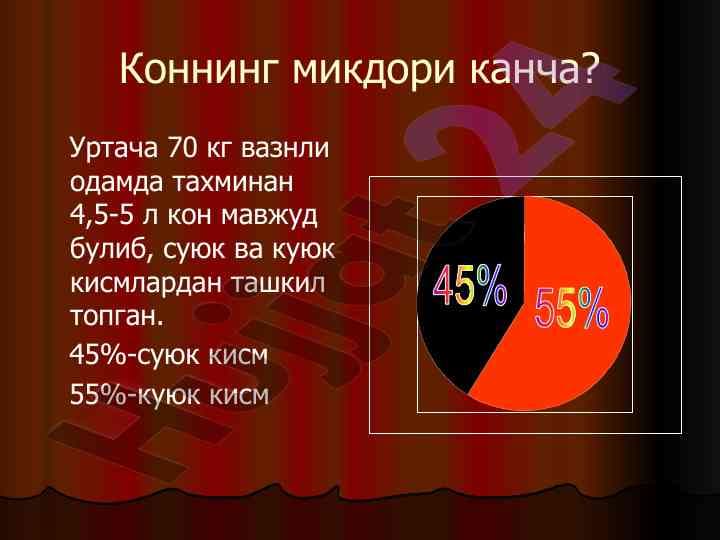 Коннинг микдори канча?

Уртача 70 кг вазнли одамда тахминан 4,5-5 л кон мавжуд булиб, суюк ва куюк кисмлардан ташкил топган.

45%-суюк кисм

55%-куюк кисм

45%

55%

Hujjat24